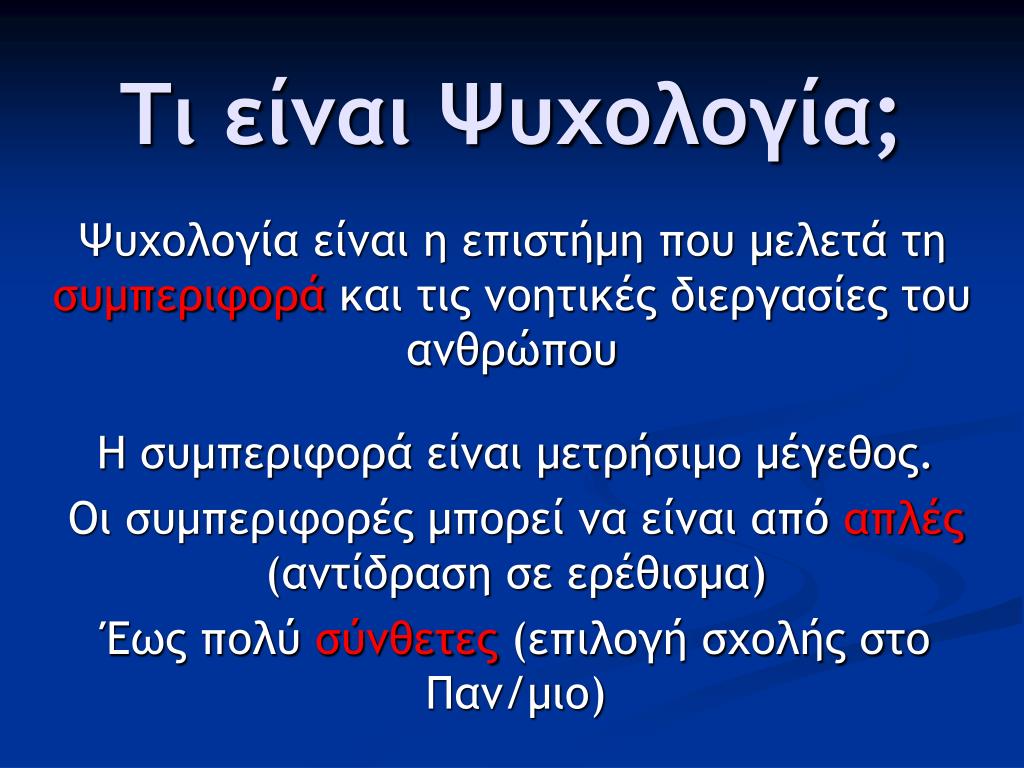 Τι είναι Ψυχολογία;

Ψυχολογία είναι η επιστήμη που μελετά τη συμπεριφορά και τις νοητικές διεργασίες του ανθρώπου

Η συμπεριφορά είναι μετρήσιμο μέγεθος.

Οι συμπεριφορές μπορεί να είναι από απλές (αντίδραση σε ερέθισμα)

Έως πολύ σύνθετες (επιλογή σχολής στο Παν/μιο)